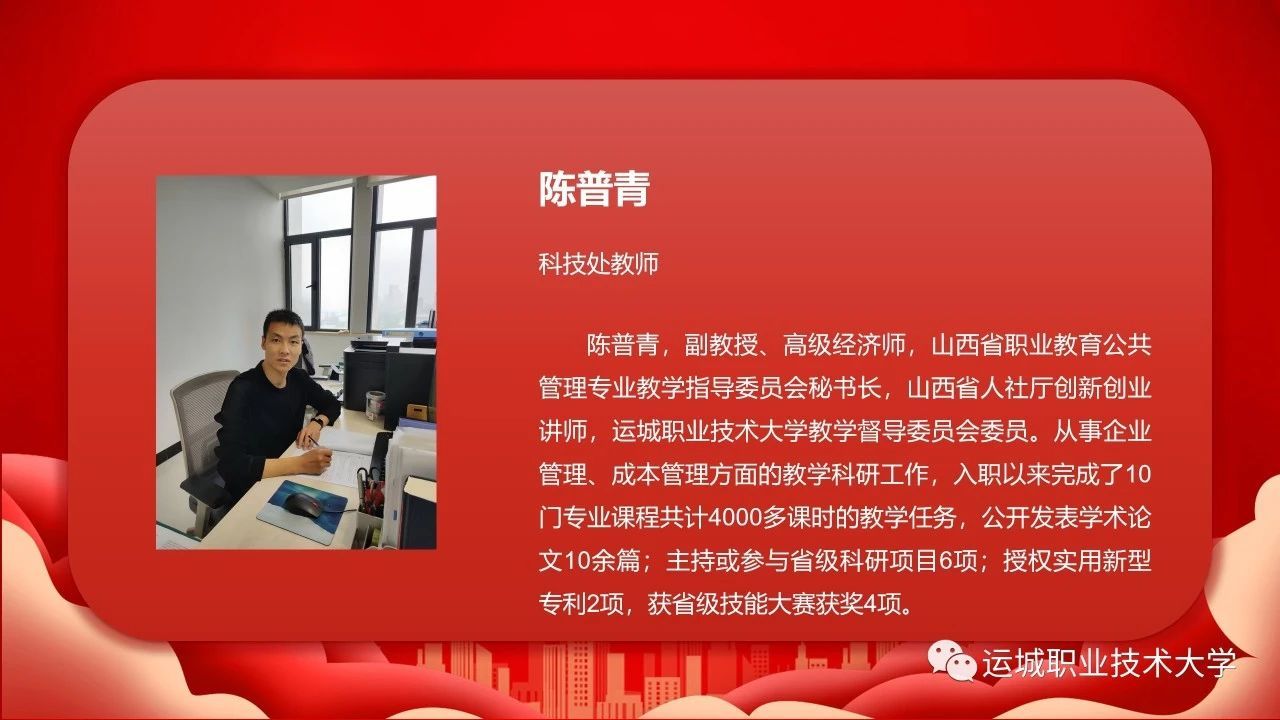 陈普青

科技处教师

陈普青，副教授、高级经济师，山西省职业教育公共管理专业教学指导委员会秘书长，山西省人社厅创新创业讲师，运城职业技术大学教学督导委员会委员。从事企业管理、成本管理方面的教学科研工作，入职以来完成了10门专业课程共计4000多课时的教学任务，公开发表学术论文10余篇；主持或参与省级科研项目6项；授权实用新型专利2项，获省级技能大赛获奖4项。

运城职业技术大学